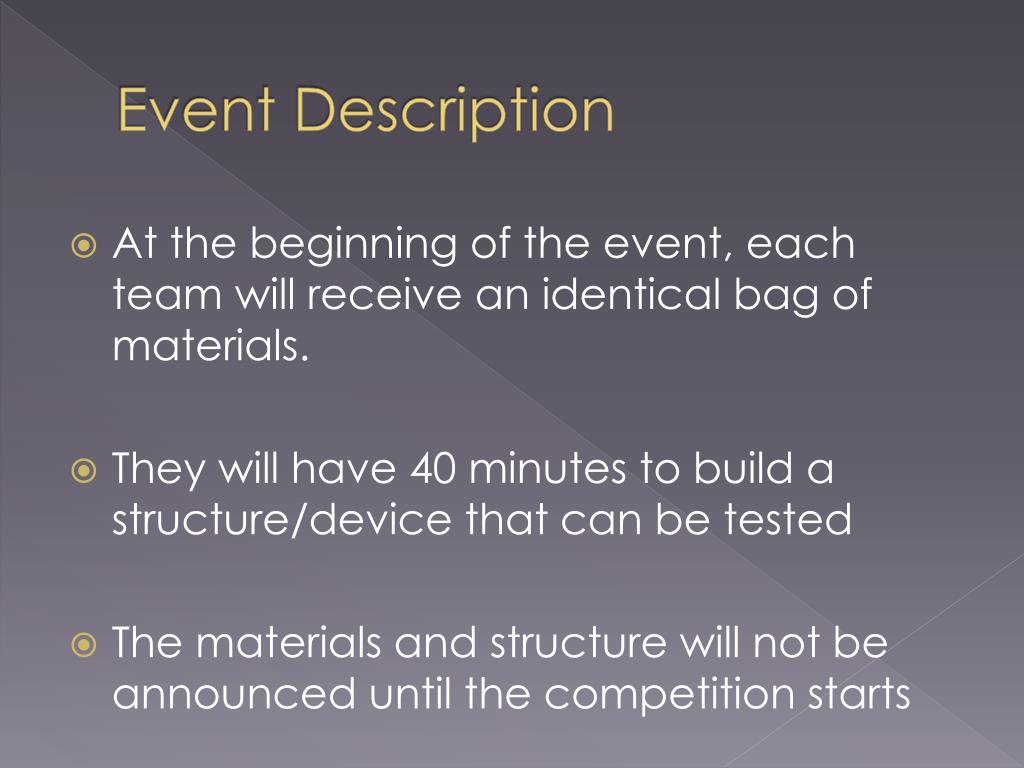 Event Description

At the beginning of the event, each team will receive an identical bag of materials.

They will have 40 minutes to build a structure/device that can be tested

The materials and structure will not be announced until the competition starts